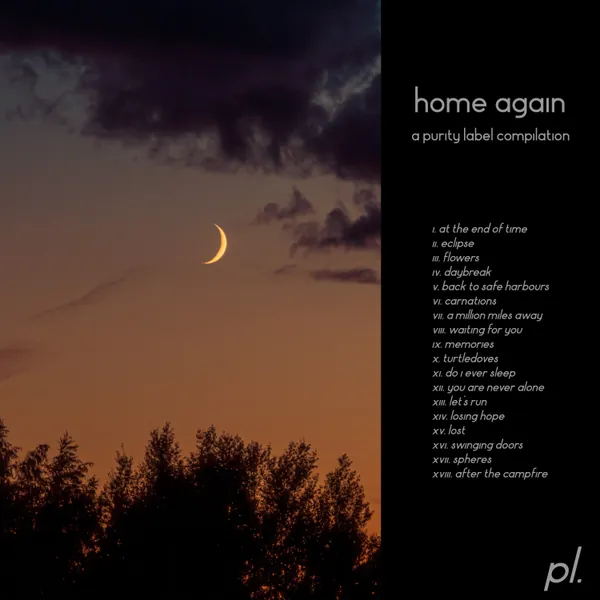 home again

a purity label compilation

i. at the end of time
ii. eclipse
iii. flowers
iv. daybreak
v. back to safe harbours
vi. carnations
vii. a million miles away
viii. waiting for you
ix. memories
x. turtledoves
xi. do i ever sleep
xii. you are never alone
xiii. let's run
xiv. losing hope
xv. lost
xvi. swinging doors
xvii. spheres
xviii. after the campfire

pl.